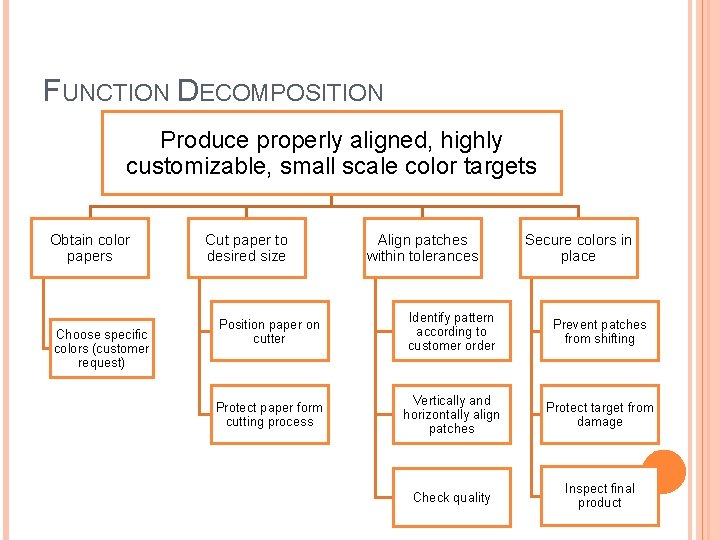 FUNCTION DECOMPOSITION

Produce properly aligned, highly customizable, small scale color targets

Obtain color papers

Choose specific colors (customer request)

Cut paper to desired size

Position paper on cutter

Protect paper form cutting process

Align patches within tolerances

Identify pattern according to customer order

Vertically and horizontally align patches

Check quality

Secure colors in place

Prevent patches from shifting

Protect target from damage

Inspect final product